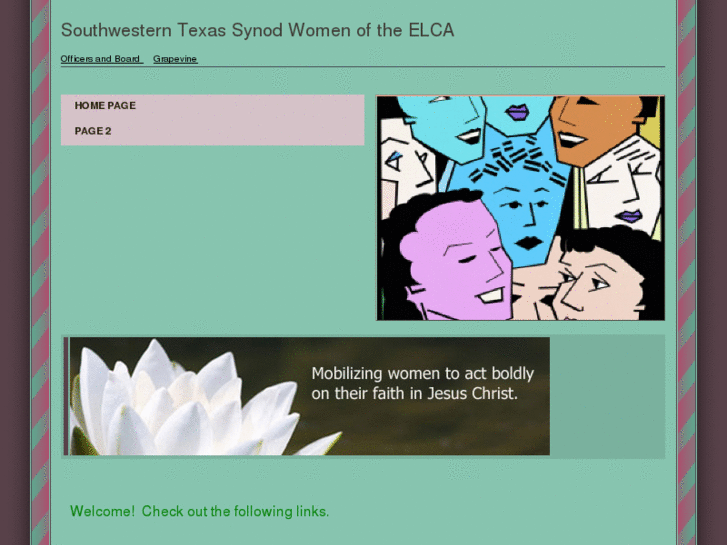 Southwestern Texas Synod Women of the ELCA

Officers and Board Grapevine

HOME PAGE

PAGE 2

Mobilizing women to act boldly on their faith in Jesus Christ.

Welcome! Check out the following links.